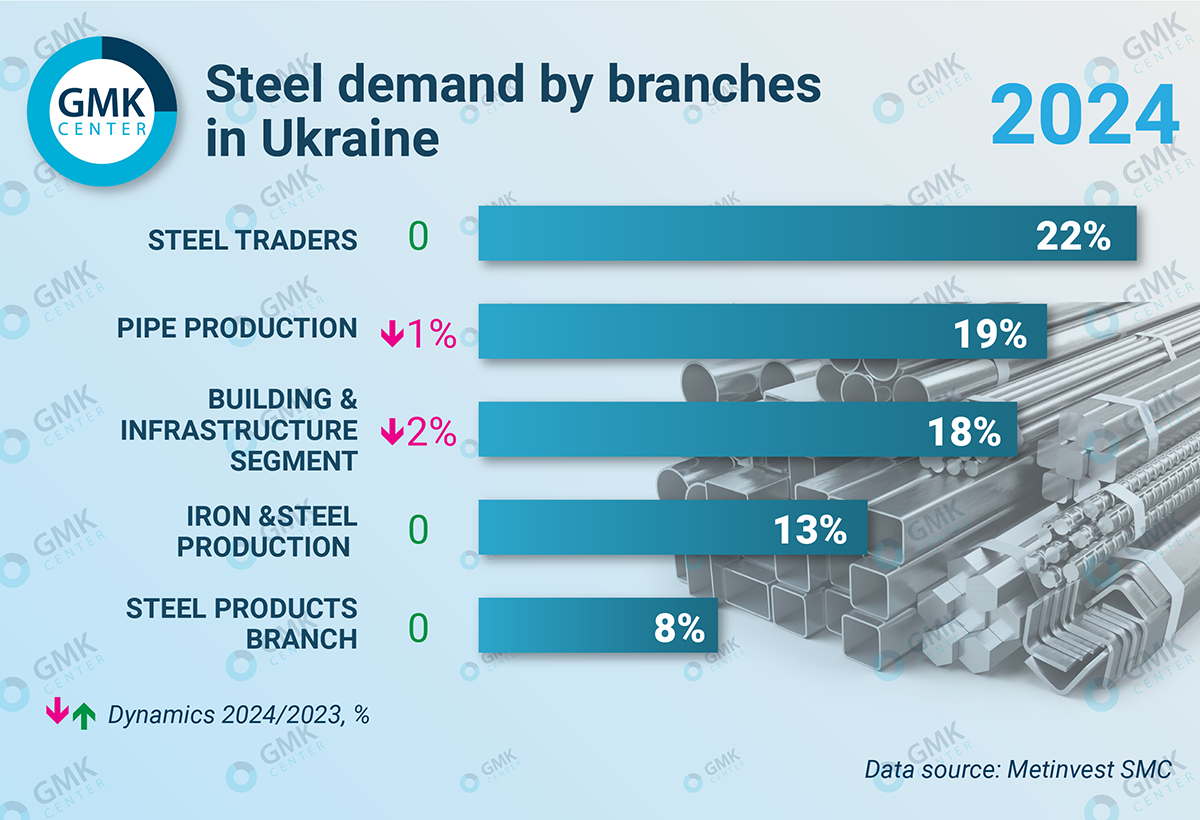 GMK CENTER

Steel demand by branches in Ukraine

2024

STEEL TRADERS 0 22%

PIPE PRODUCTION ↓1% 19%

BUILDING & INFRASTRUCTURE SEGMENT ↓2% 18%

IRON &STEEL PRODUCTION 0 13%

STEEL PRODUCTS BRANCH 0 8%

↓↑ Dynamics 2024/2023, %

Data source: Metinvest SMC